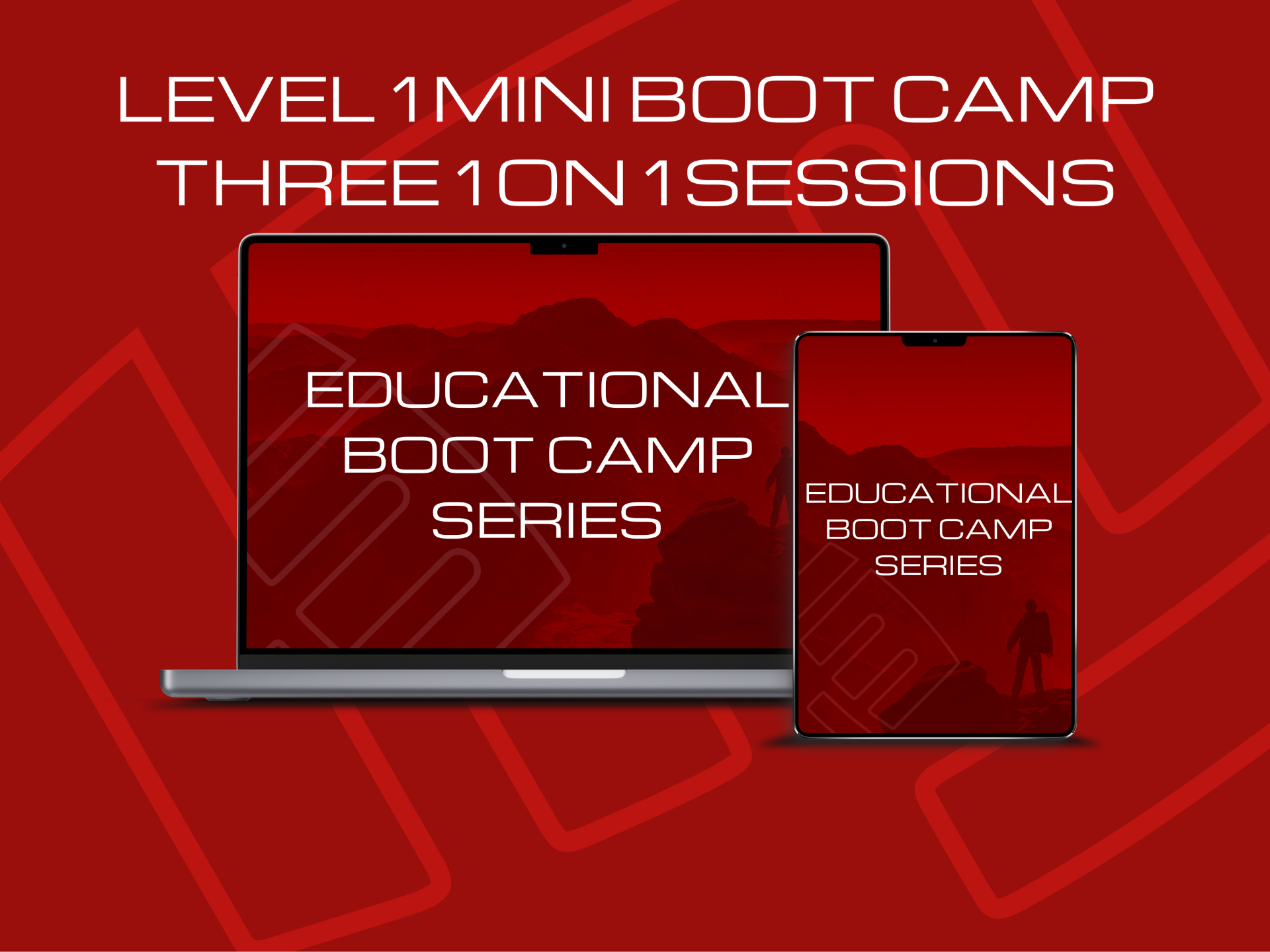 LEVEL 1 MINI BOOT CAMP
THREE 1 ON 1 SESSIONS

EDUCATIONAL
BOOT CAMP
SERIES

EDUCATIONAL
BOOT CAMP
SERIES